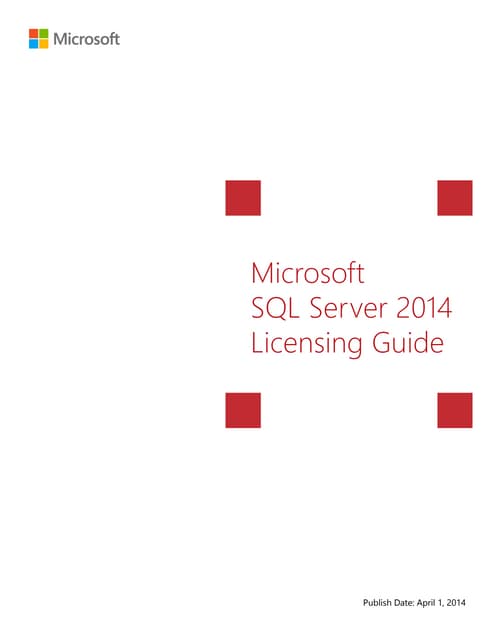 Microsoft

Microsoft
SQL Server 2014
Licensing Guide

Publish Date: April 1, 2014